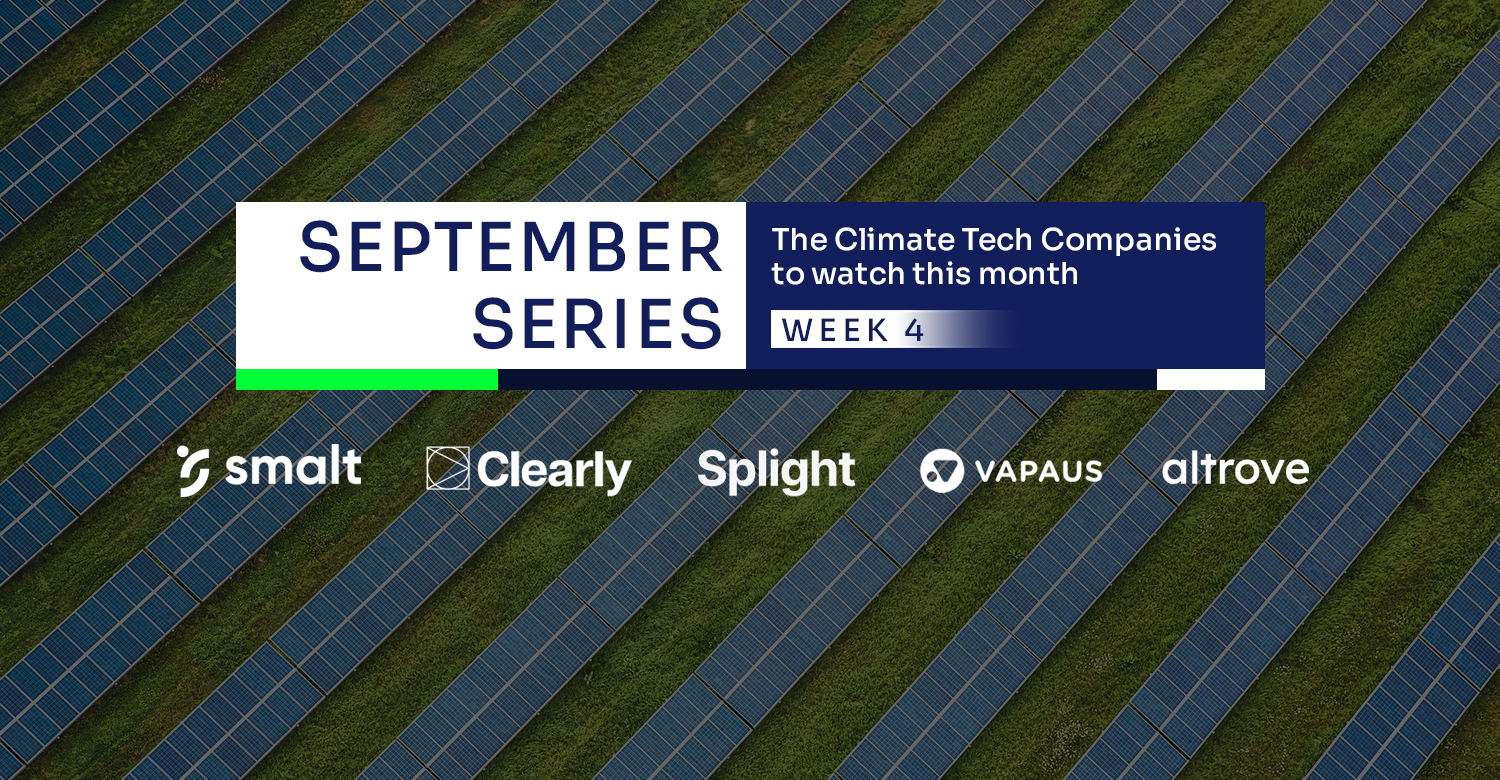 SEPTEMBER SERIES

The Climate Tech Companies to watch this month

WEEK 4

smalt Clearly Splight VAPAUS altrove